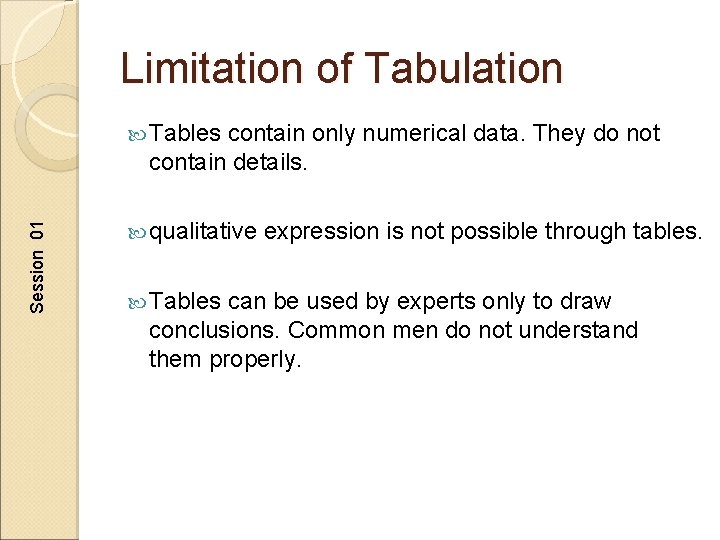 Session 01

Limitation of Tabulation

Tables contain only numerical data. They do not contain details.

qualitative expression is not possible through tables.

Tables can be used by experts only to draw conclusions. Common men do not understand them properly.